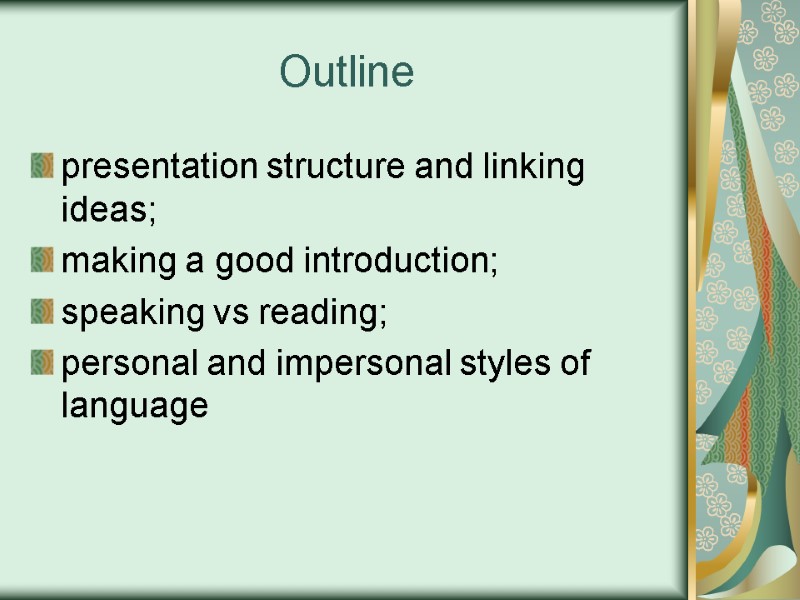 Outline

presentation structure and linking ideas;

making a good introduction;

speaking vs reading;

personal and impersonal styles of language